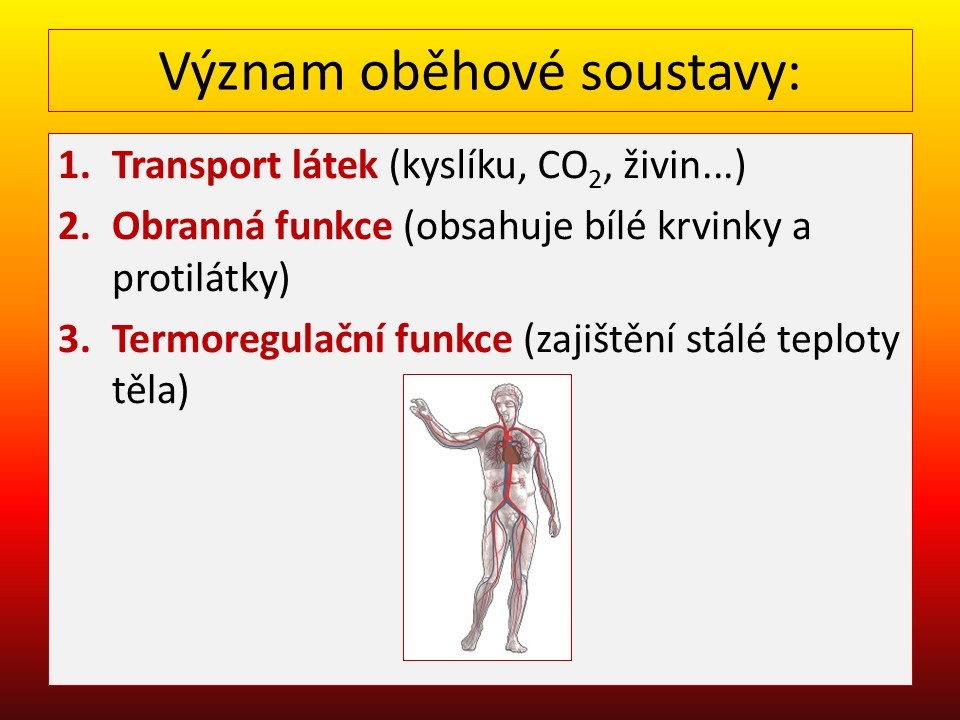 Význam oběhové soustavy:

1. Transport látek (kyslíku, $CO_2$, živin...)
2. Obranná funkce (obsahuje bílé krvinky a protilátky)
3. Termoregulační funkce (zajištění stálé teploty těla)